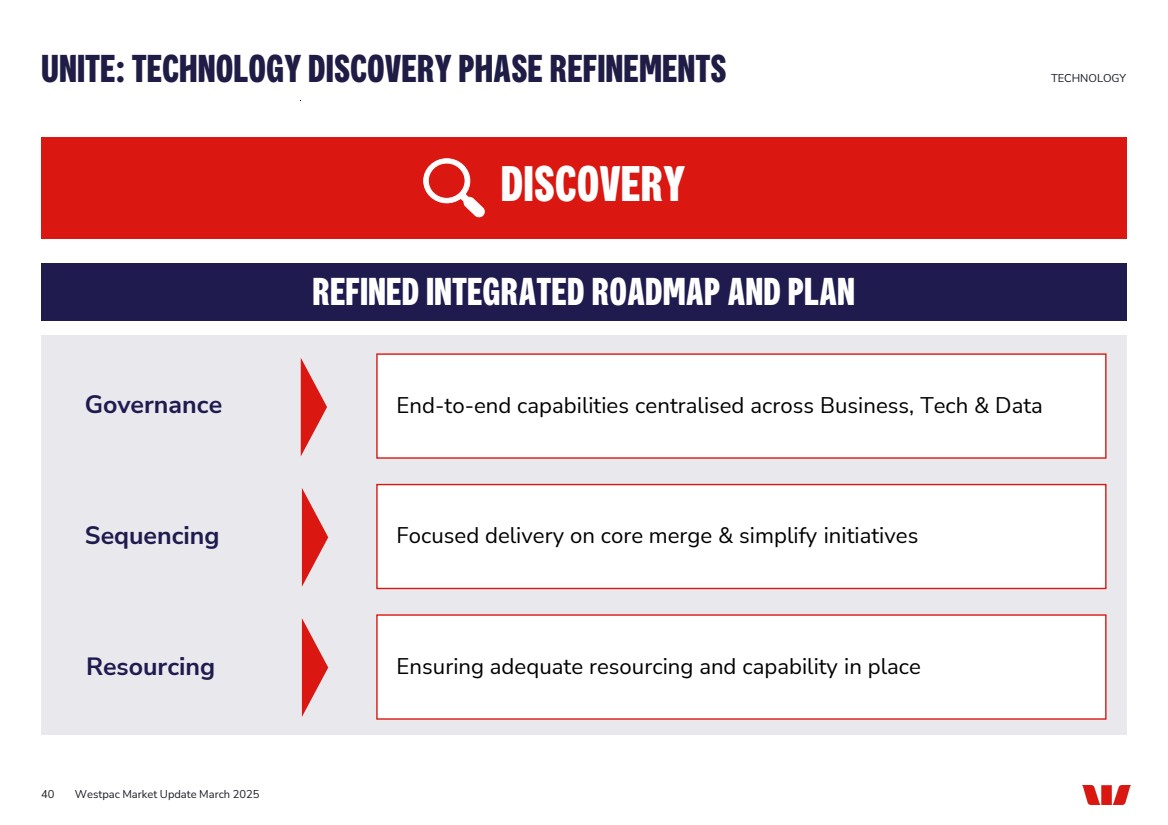 UNITE: TECHNOLOGY DISCOVERY PHASE REFINEMENTS

TECHNOLOGY

DISCOVERY

REFINED INTEGRATED ROADMAP AND PLAN

Governance

End-to-end capabilities centralised across Business, Tech & Data

Sequencing

Focused delivery on core merge & simplify initiatives

Resourcing

Ensuring adequate resourcing and capability in place

40 Westpac Market Update March 2025